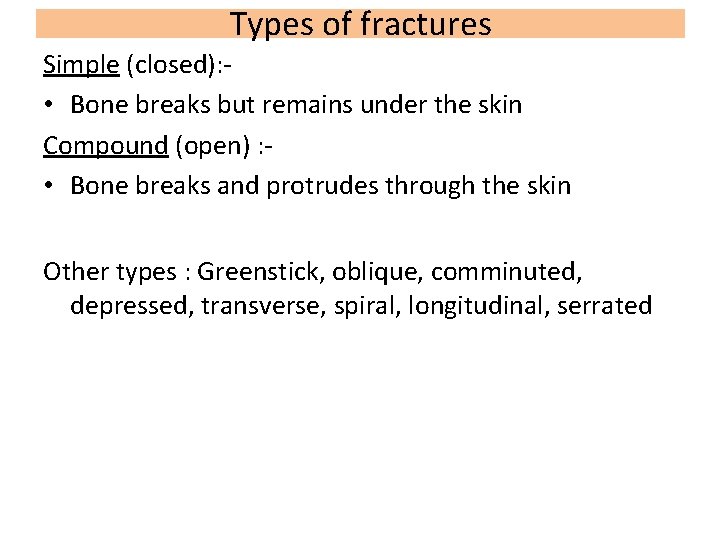 Types of fractures

Simple (closed):-

• Bone breaks but remains under the skin

Compound (open) :-

• Bone breaks and protrudes through the skin

Other types : Greenstick, oblique, comminuted, depressed, transverse, spiral, longitudinal, serrated